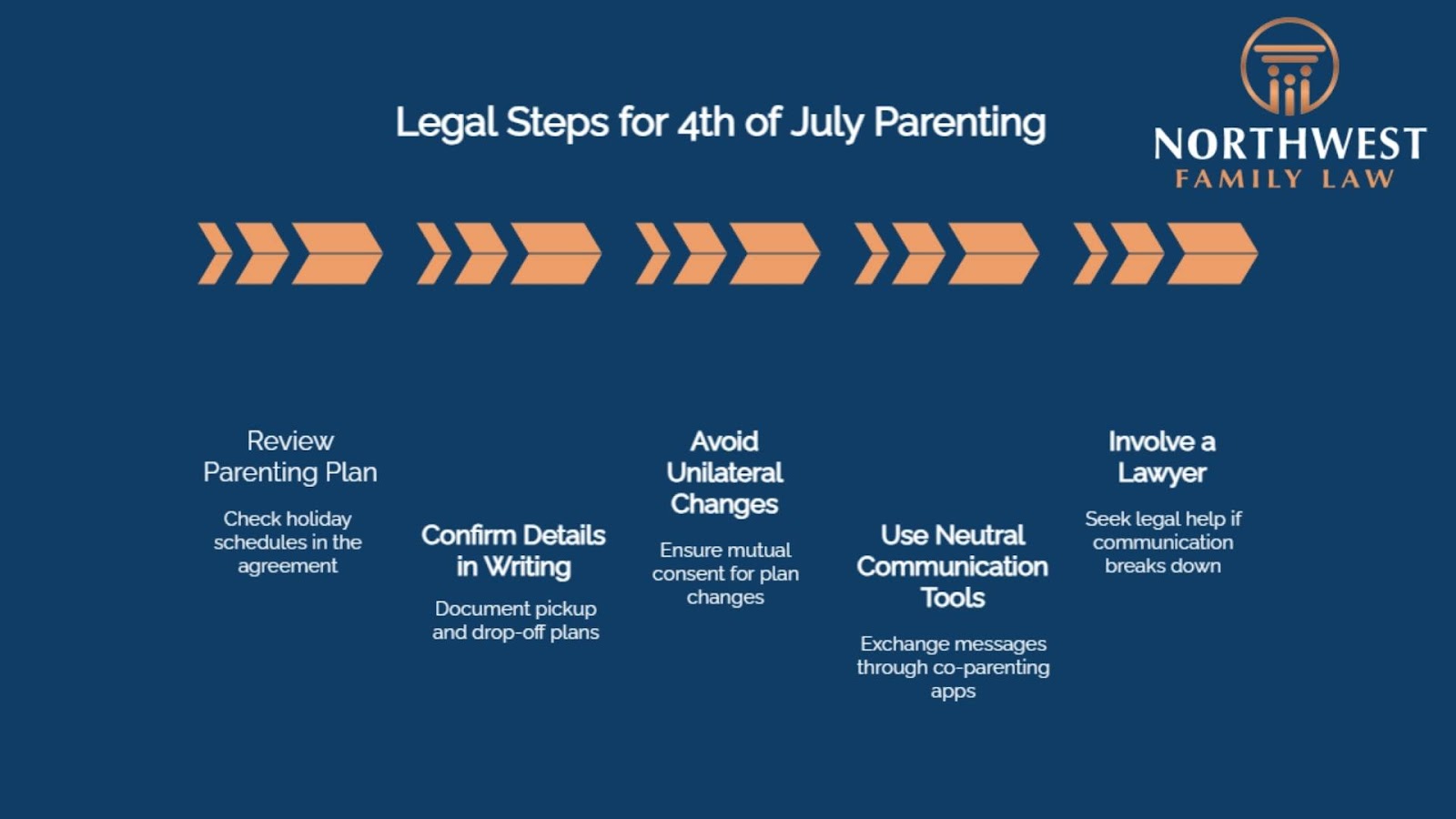 Legal Steps for 4th of July Parenting

NORTHWEST
FAMILY LAW

Review Parenting Plan

Check holiday schedules in the agreement

Confirm Details in Writing

Document pickup and drop-off plans

Avoid Unilateral Changes

Ensure mutual consent for plan changes

Use Neutral Communication Tools

Exchange messages through co-parenting apps

Involve a Lawyer

Seek legal help if communication breaks down